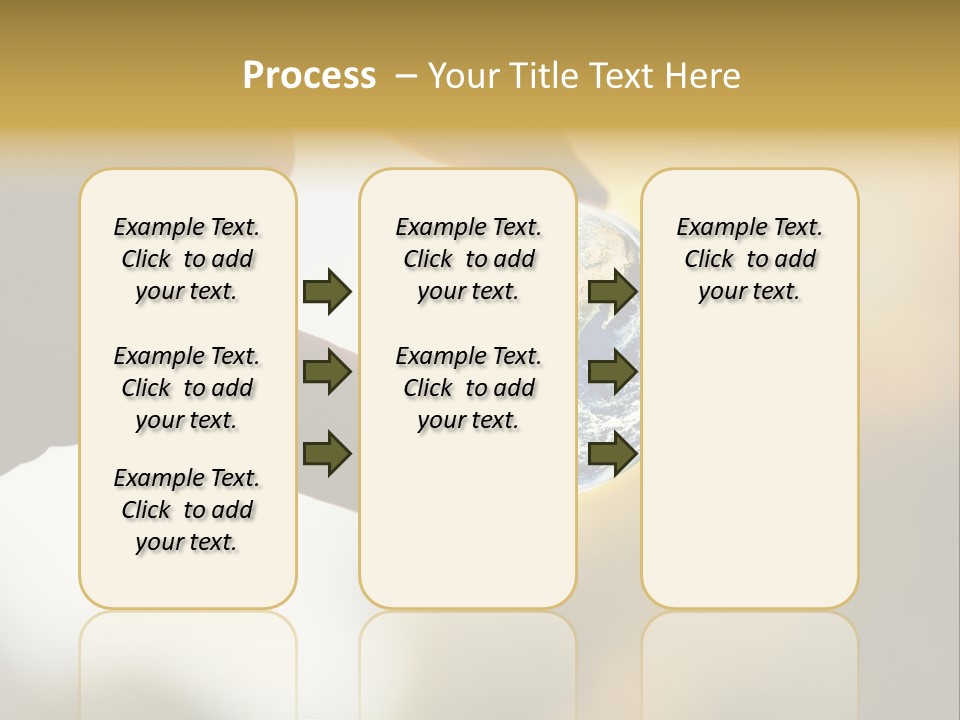 Process – Your Title Text Here

Example Text. Click to add your text.

Example Text. Click to add your text.

Example Text. Click to add your text.

Example Text. Click to add your text.

Example Text. Click to add your text.

Example Text. Click to add your text.